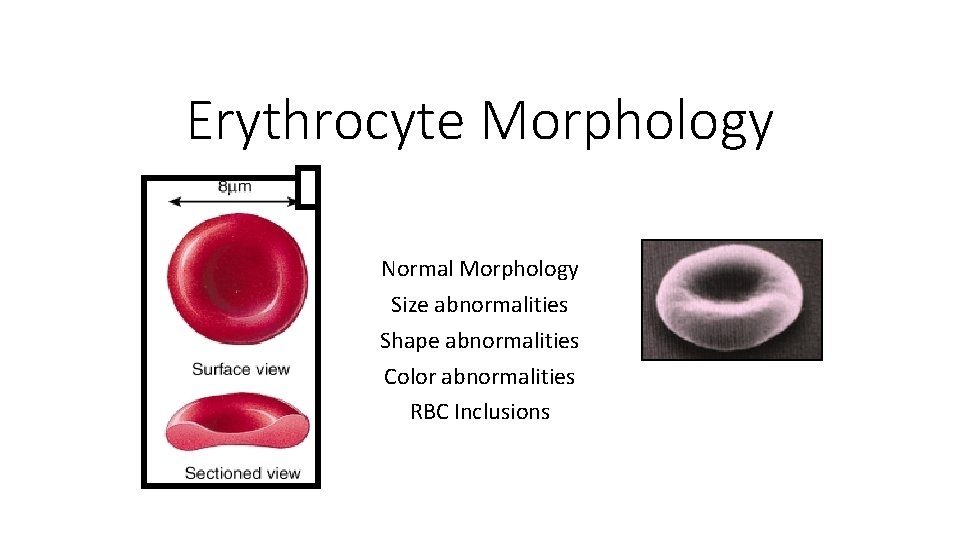 Erythrocyte Morphology

8μm

Surface view

Sectioned view

Normal Morphology
Size abnormalities
Shape abnormalities
Color abnormalities
RBC Inclusions